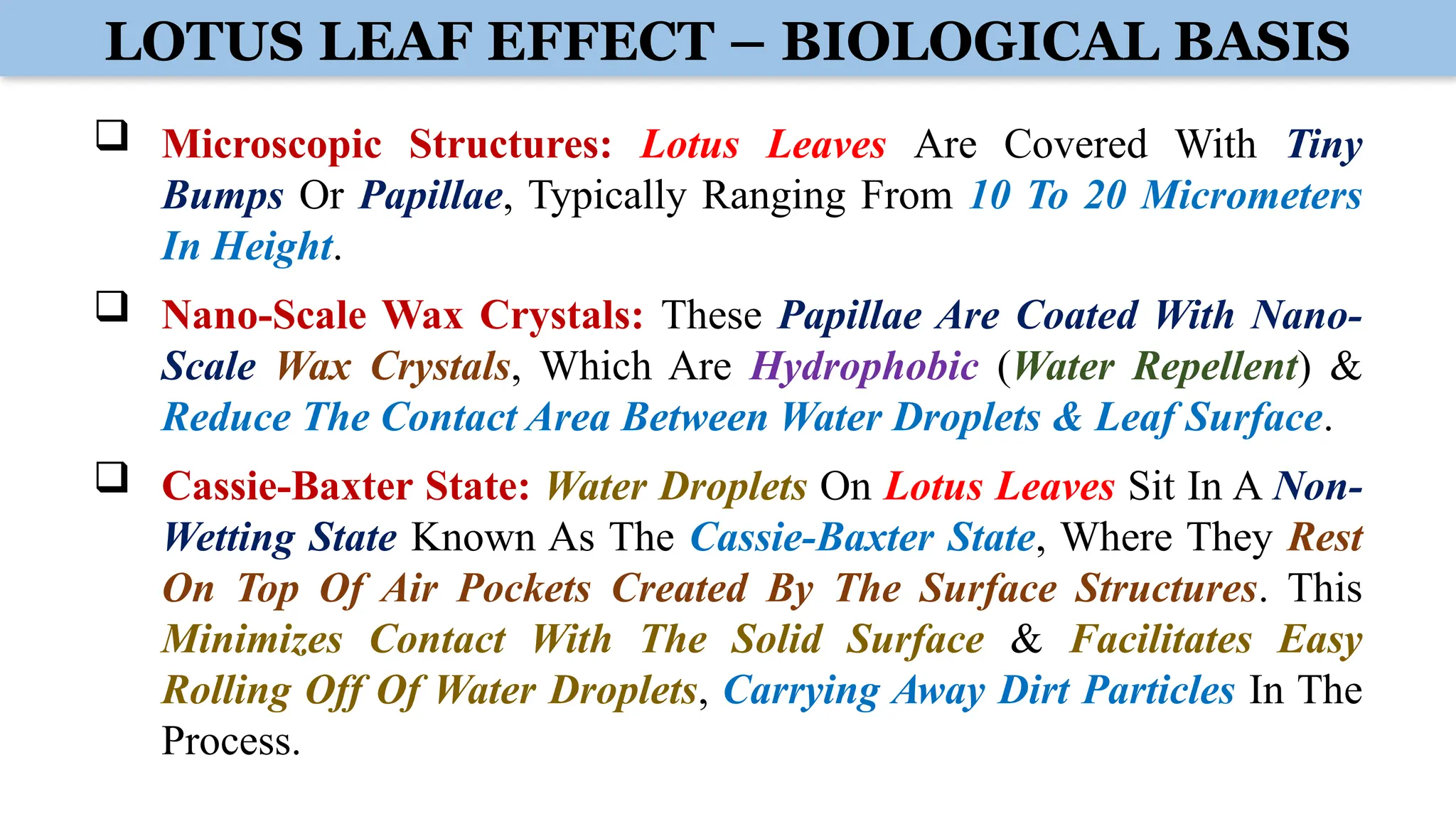 LOTUS LEAF EFFECT – BIOLOGICAL BASIS

❑ Microscopic Structures: Lotus Leaves Are Covered With Tiny Bumps Or Papillae, Typically Ranging From 10 To 20 Micrometers In Height.

❑ Nano-Scale Wax Crystals: These Papillae Are Coated With Nano-Scale Wax Crystals, Which Are Hydrophobic (Water Repellent) & Reduce The Contact Area Between Water Droplets & Leaf Surface.

❑ Cassie-Baxter State: Water Droplets On Lotus Leaves Sit In A Non-Wetting State Known As The Cassie-Baxter State, Where They Rest On Top Of Air Pockets Created By The Surface Structures. This Minimizes Contact With The Solid Surface & Facilitates Easy Rolling Off Of Water Droplets, Carrying Away Dirt Particles In The Process.